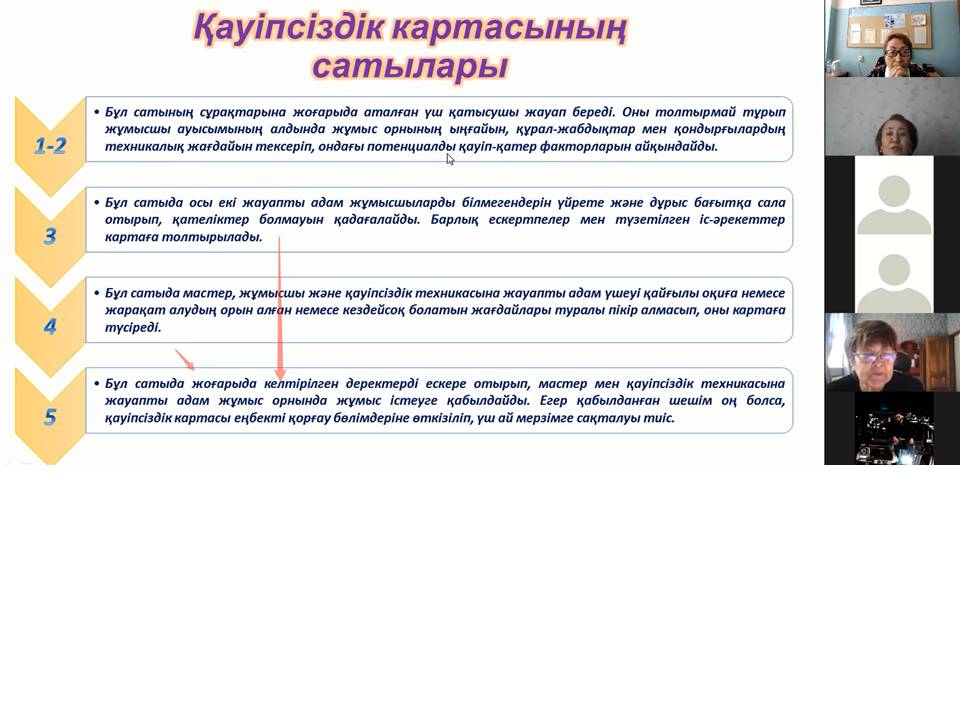 Қауіпсіздік картасының сатылары

1-2

• Бұл сатының сұрақтарына жоғарыда аталған үш қатысушы жауап береді. Оны толтырмай тұрып жұмысшы ауысымының алдында жұмыс орнының ыңғайын, құрал-жабдықтар мен қондырғылардың техникалық жағдайын тексеріп, ондағы потенциалды қауіп-қатер факторларын айқындайды.

3

• Бұл сатыда осы екі жауапты адам жұмысшыларды білмегендерін үйрете және дұрыс бағытқа сала отырып, қателіктер болмауын қадағалайды. Барлық ескертпелер мен түзетілген іс-әрекеттер картаға толтырылады.

4

• Бұл сатыда мастер, жұмысшы және қауіпсіздік техникасына жауапты адам үшеуі қайғылы оқиға немесе жарақат алудың орын алған немесе кездейсоқ болатын жағдайлары туралы пікір алмасып, оны картаға түсіреді.

5

• Бұл сатыда жоғарыда келтірілген деректерді ескере отырып, мастер мен қауіпсіздік техникасына жауапты адам жұмыс орнында жұмыс істеуге қабылдайды. Егер қабылданған шешім оң болса, қауіпсіздік картасы еңбекті қорғау бөлімдеріне өткізіліп, үш ай мерзімге сақталуы тиіс.